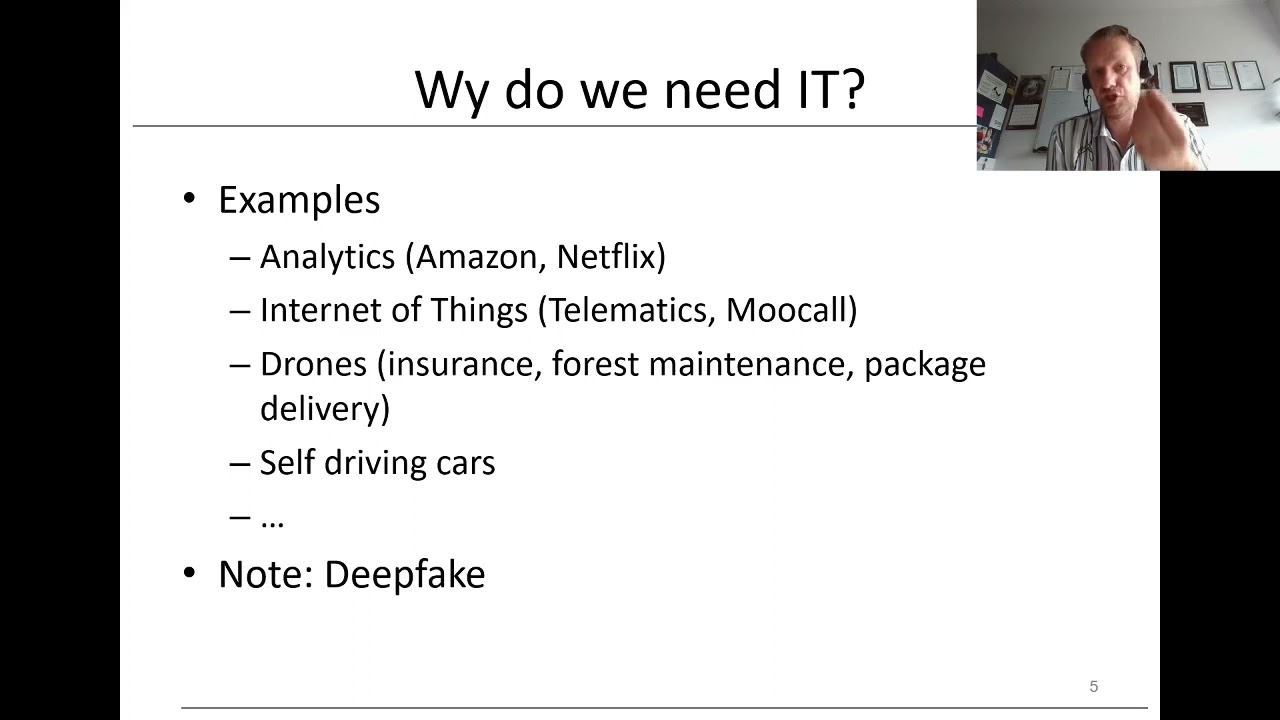 Wy do we need IT?

• Examples
 – Analytics (Amazon, Netflix)
 – Internet of Things (Telematics, Moocall)
 – Drones (insurance, forest maintenance, package delivery)
 – Self driving cars
 – …
• Note: Deepfake

5